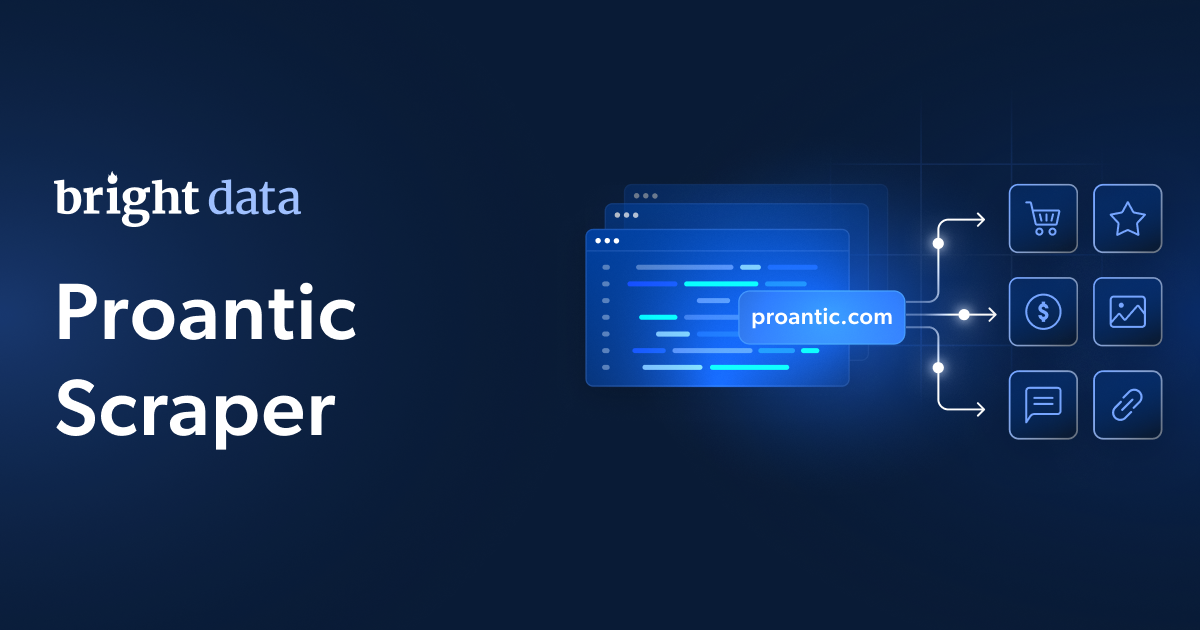 bright data

Proantic Scraper

proantic.com